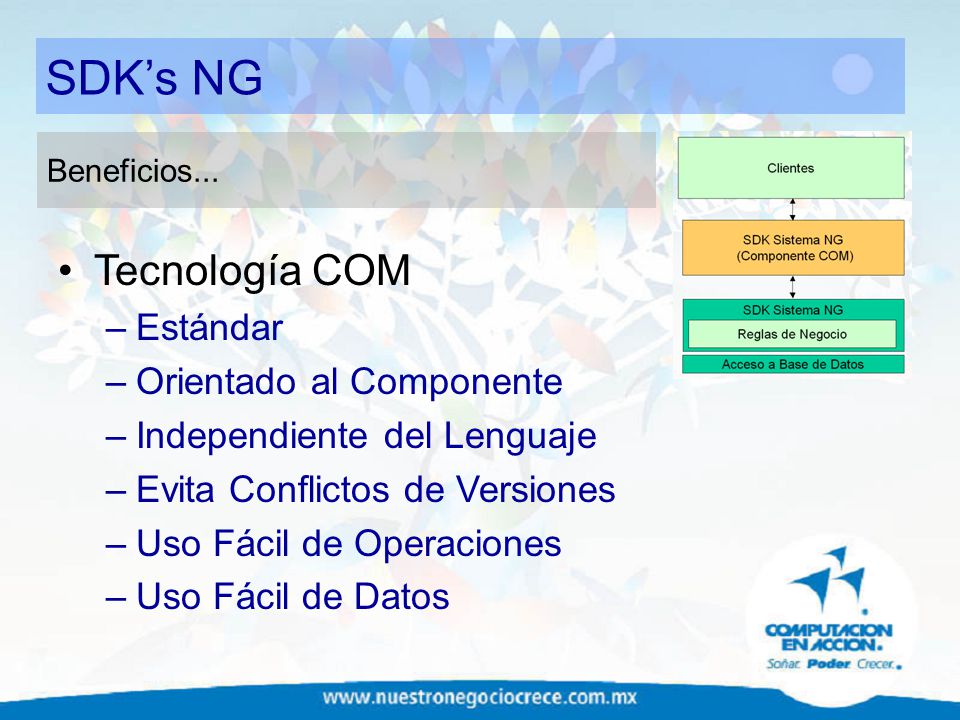 SDK’s NG

Beneficios...

• Tecnología COM
– Estándar
– Orientado al Componente
– Independiente del Lenguaje
– Evita Conflictos de Versiones
– Uso Fácil de Operaciones
– Uso Fácil de Datos

Clientes

SDK Sistema NG
(Componente COM)

SDK Sistema NG

Reglas de Negocio

Acceso a Base de Datos

COMPUTACION EN ACCION.
Soñar. Poder. Crecer.

www.nuestronegociocrece.com.mx